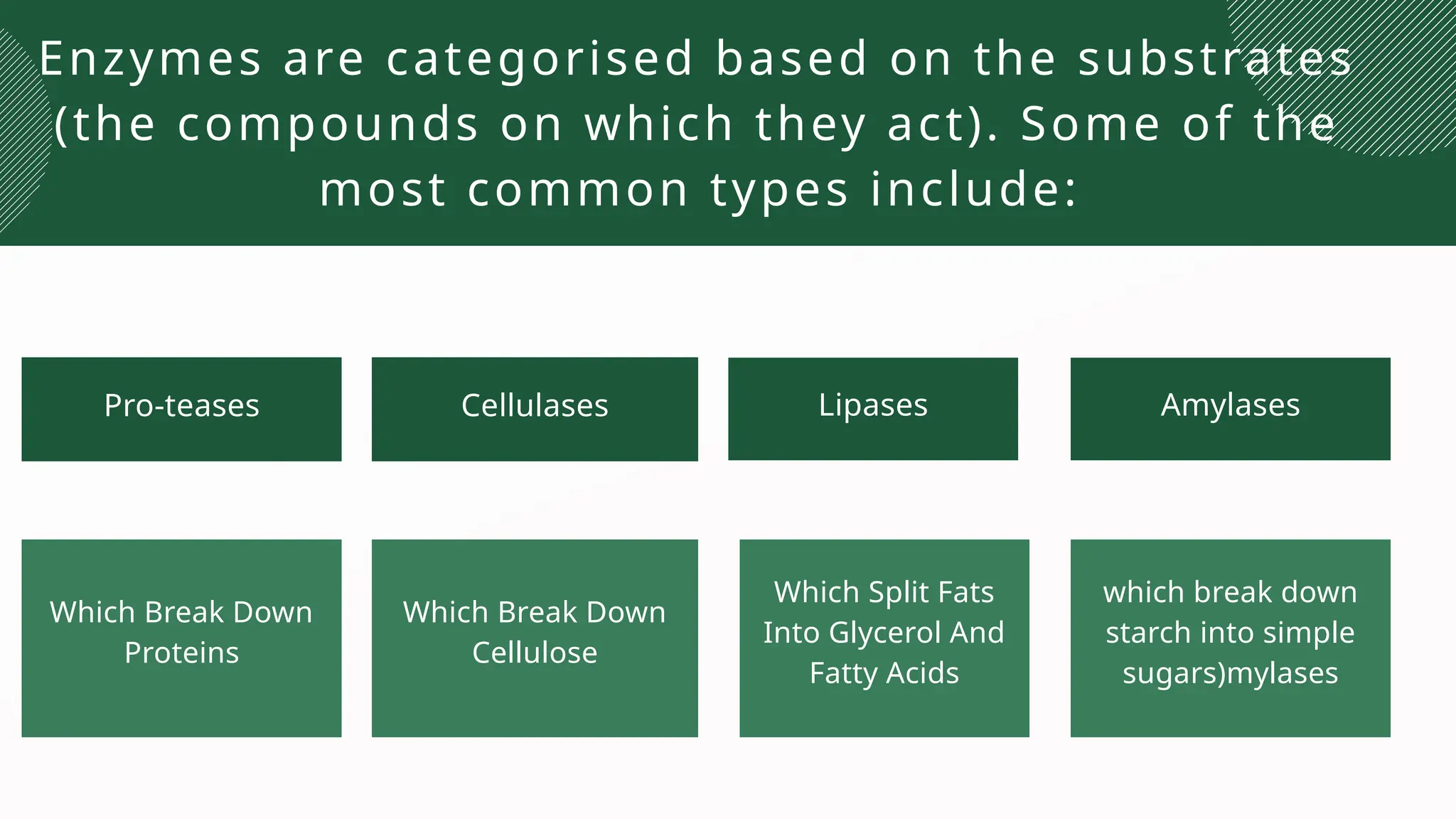 Enzymes are categorised based on the substrates (the compounds on which they act). Some of the most common types include:

Pro-teases

Cellulases

Lipases

Amylases

Which Break Down Proteins

Which Break Down Cellulose

Which Split Fats Into Glycerol And Fatty Acids

which break down starch into simple sugars)mylases